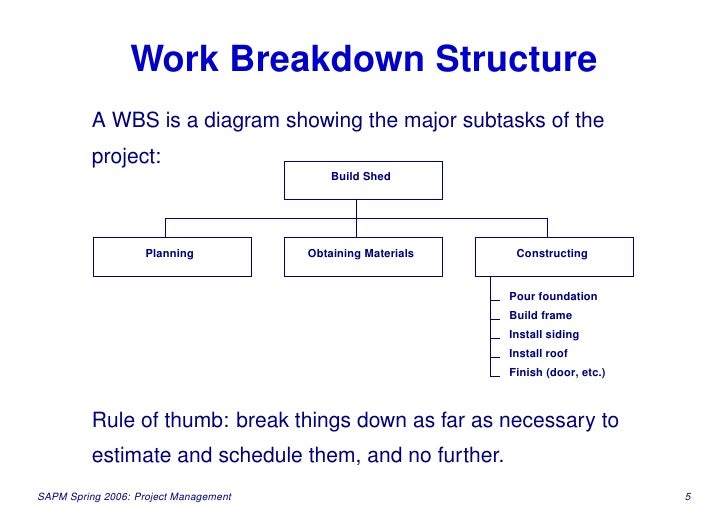 Work Breakdown Structure

A WBS is a diagram showing the major subtasks of the project:

Build Shed

Planning

Obtaining Materials

Constructing

Pour foundation
Build frame
Install siding
Install roof
Finish (door, etc.)

Rule of thumb: break things down as far as necessary to estimate and schedule them, and no further.

SAPM Spring 2006: Project Management

5